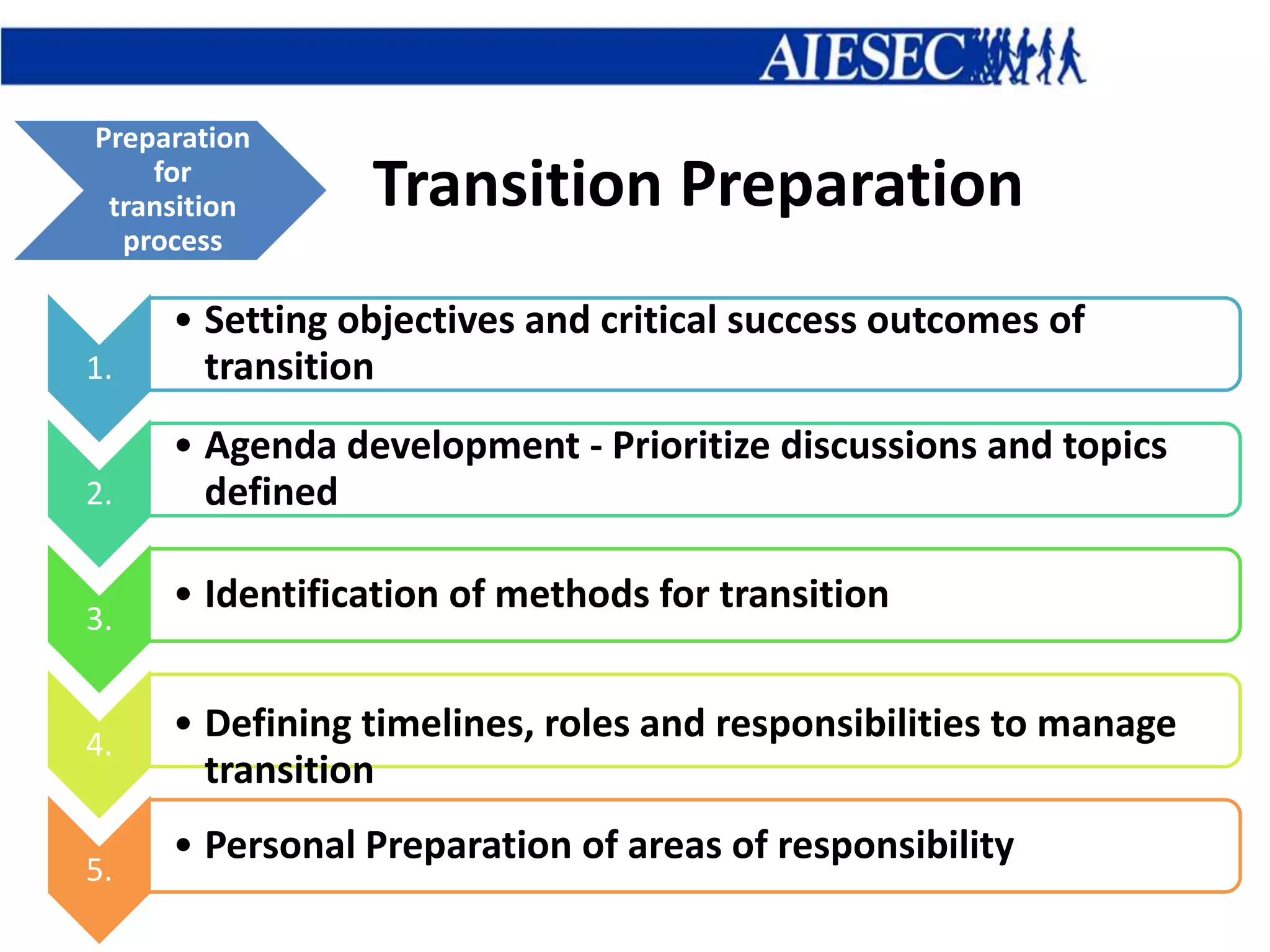 AIESEC

Preparation for transition process

Transition Preparation

1.
• Setting objectives and critical success outcomes of transition

2.
• Agenda development - Prioritize discussions and topics defined

3.
• Identification of methods for transition

4.
• Defining timelines, roles and responsibilities to manage transition

5.
• Personal Preparation of areas of responsibility